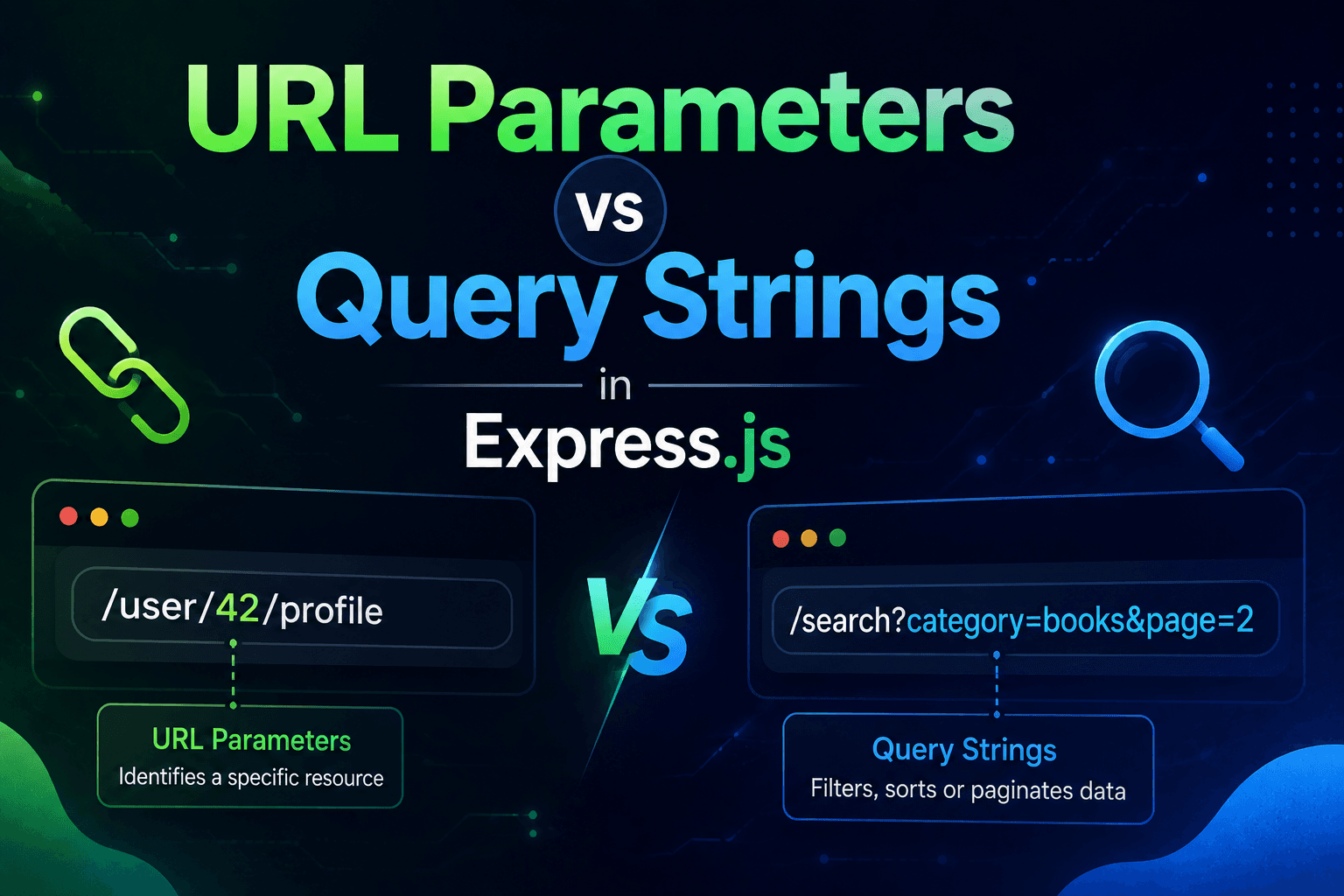 URL Parameters
vs
Query Strings
in
Express.js

/user/42/profile

URL Parameters
Identifies a specific resource

VS

/search?category=books&page=2

Query Strings
Filters, sorts or paginates data